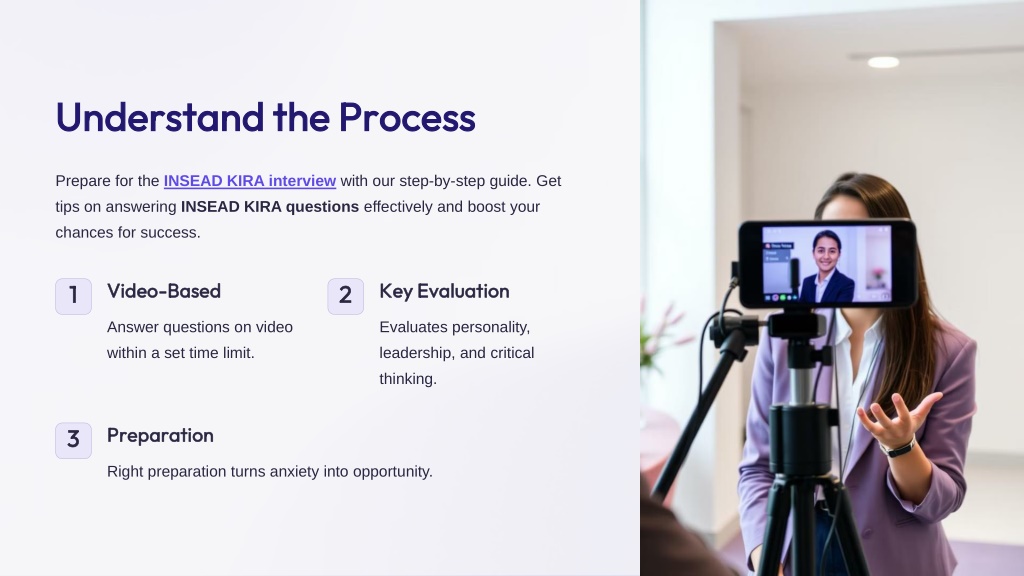 Understand the Process

Prepare for the INSEAD KIRA interview with our step-by-step guide. Get tips on answering INSEAD KIRA questions effectively and boost your chances for success.

1
Video-Based
Answer questions on video within a set time limit.

2
Key Evaluation
Evaluates personality, leadership, and critical thinking.

3
Preparation
Right preparation turns anxiety into opportunity.